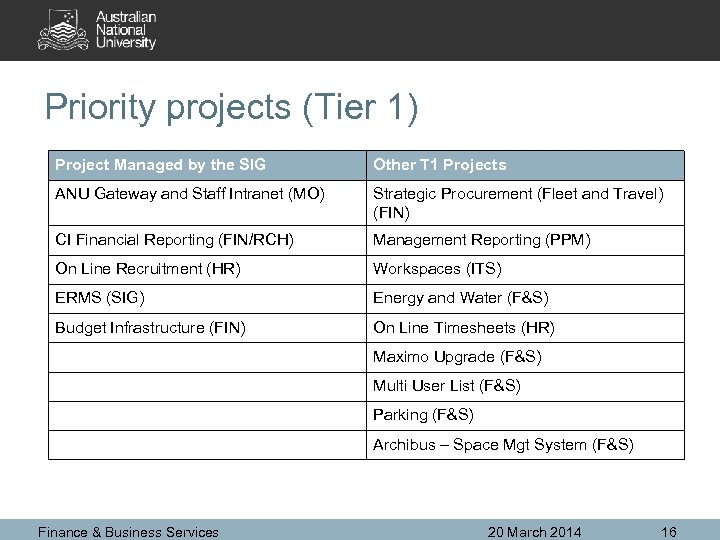 Australian National University

Priority projects (Tier 1)

| Project Managed by the SIG | Other T1 Projects |
|---|---|
| ANU Gateway and Staff Intranet (MO) | Strategic Procurement (Fleet and Travel) (FIN) |
| CI Financial Reporting (FIN/RCH) | Management Reporting (PPM) |
| On Line Recruitment (HR) | Workspaces (ITS) |
| ERMS (SIG) | Energy and Water (F&S) |
| Budget Infrastructure (FIN) | On Line Timesheets (HR) |
| | Maximo Upgrade (F&S) |
| | Multi User List (F&S) |
| | Parking (F&S) |
| | Archibus – Space Mgt System (F&S) |

Finance & Business Services 20 March 2014 16